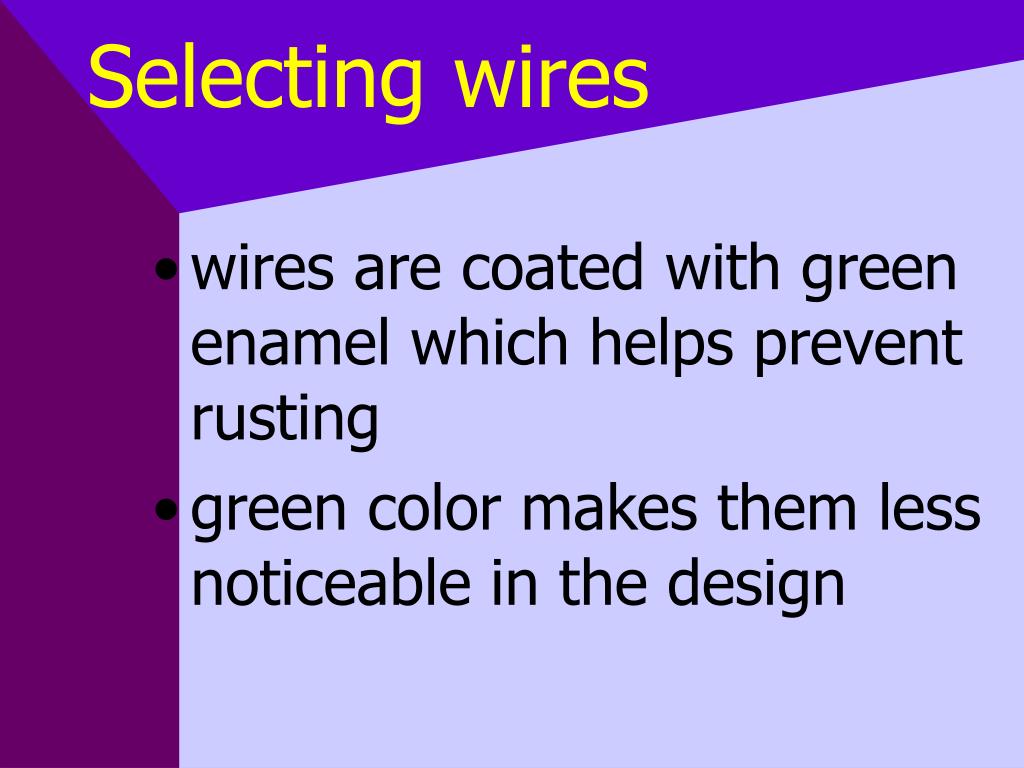 Selecting wires

• wires are coated with green enamel which helps prevent rusting
• green color makes them less noticeable in the design